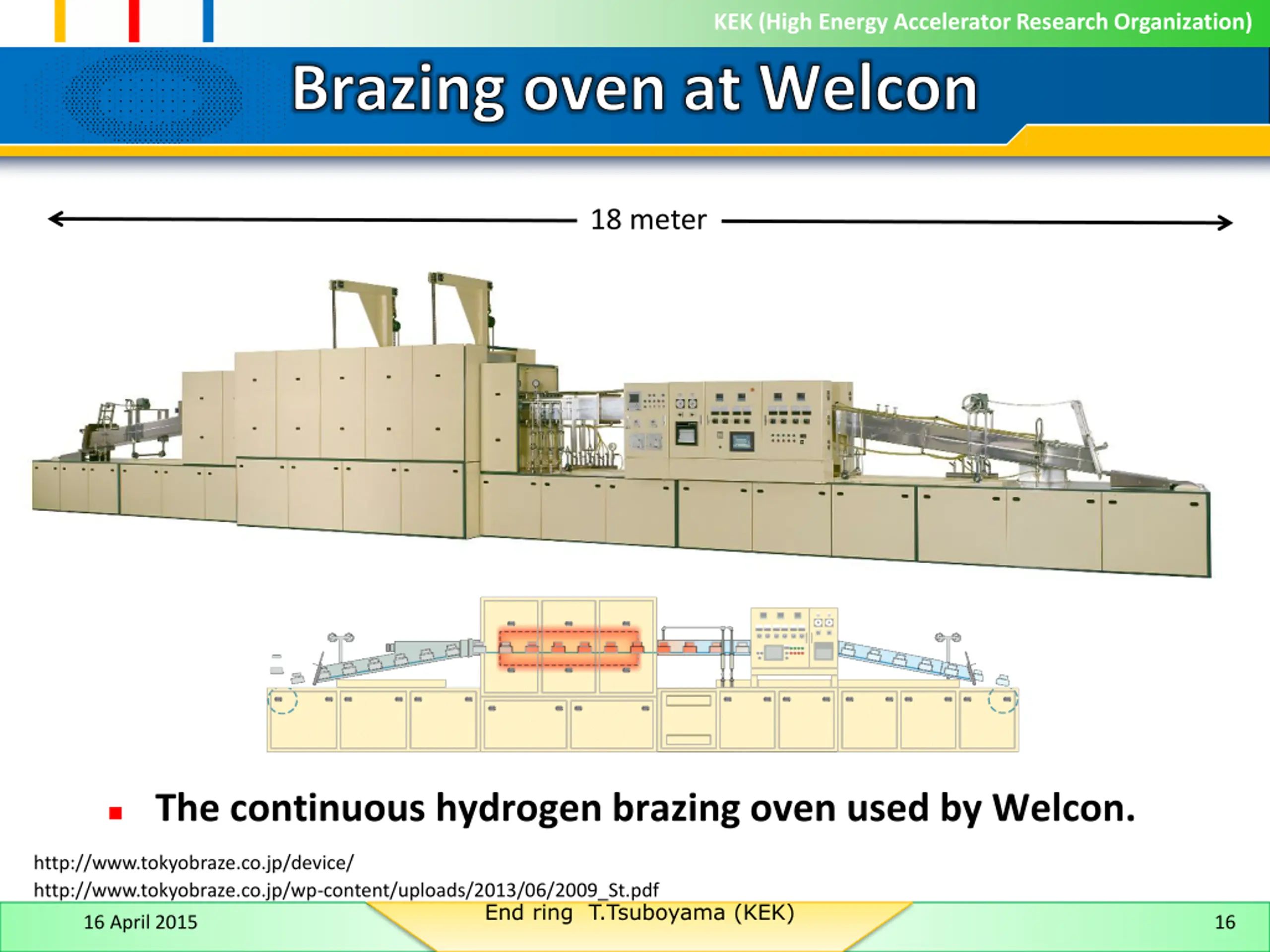 KEK (High Energy Accelerator Research Organization)

Brazing oven at Welcon

18 meter

The continuous hydrogen brazing oven used by Welcon.

http://www.tokyobraze.co.jp/device/
http://www.tokyobraze.co.jp/wp-content/uploads/2013/06/2009_St.pdf

16 April 2015

End ring T.Tsuboyama (KEK)

16